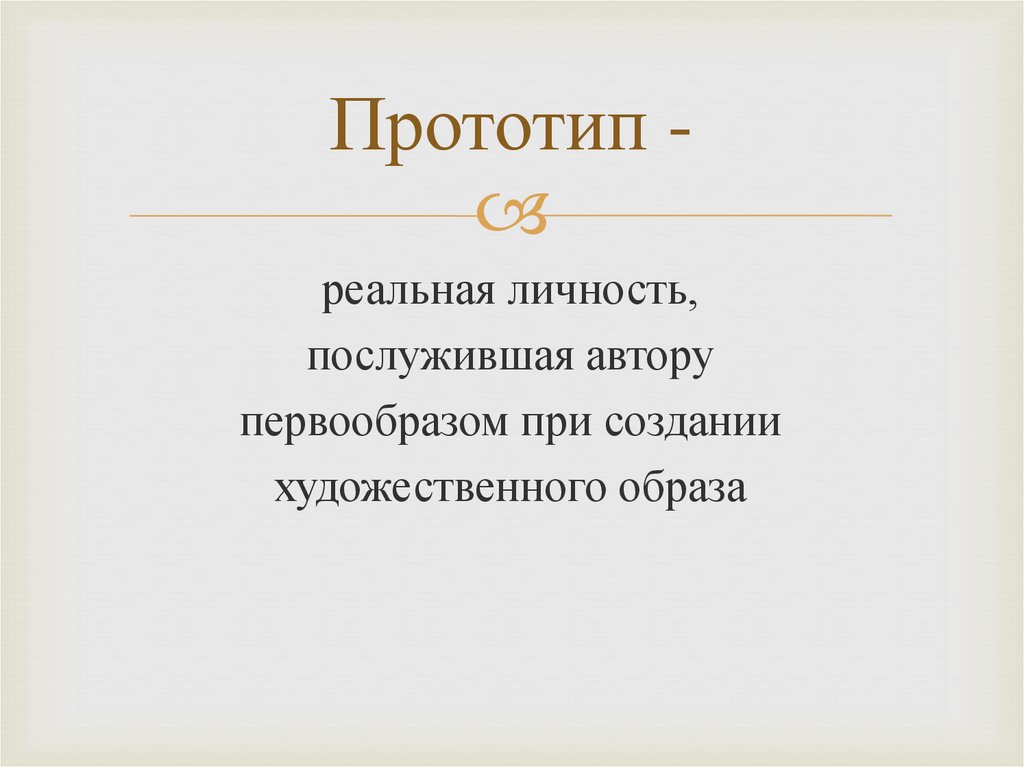 Прототип -

реальная личность, послужившая автору первообразом при создании художественного образа